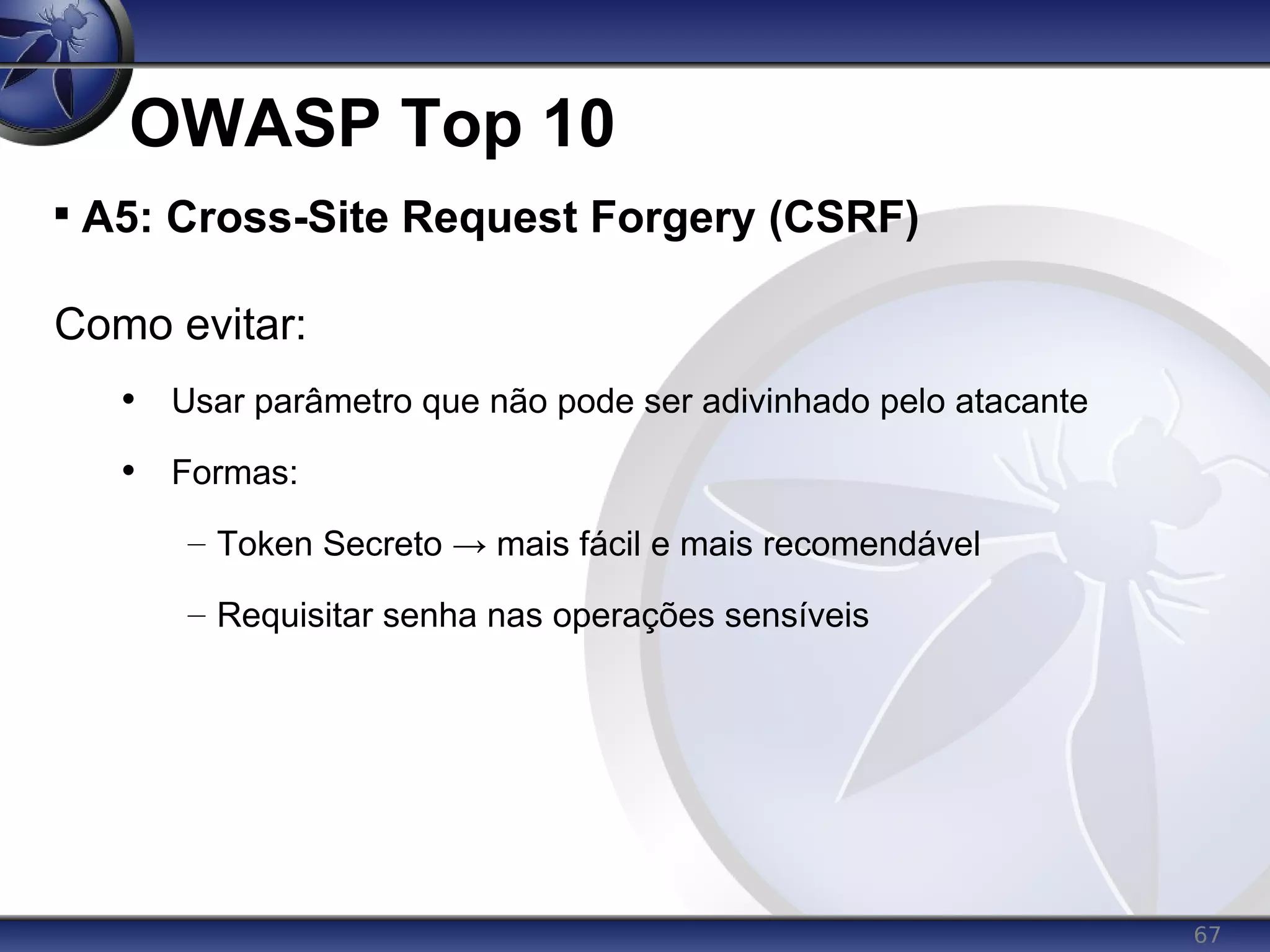 OWASP Top 10

▪ A5: Cross-Site Request Forgery (CSRF)

Como evitar:

• Usar parâmetro que não pode ser adivinhado pelo atacante

• Formas:

– Token Secreto → mais fácil e mais recomendável

– Requisitar senha nas operações sensíveis

67